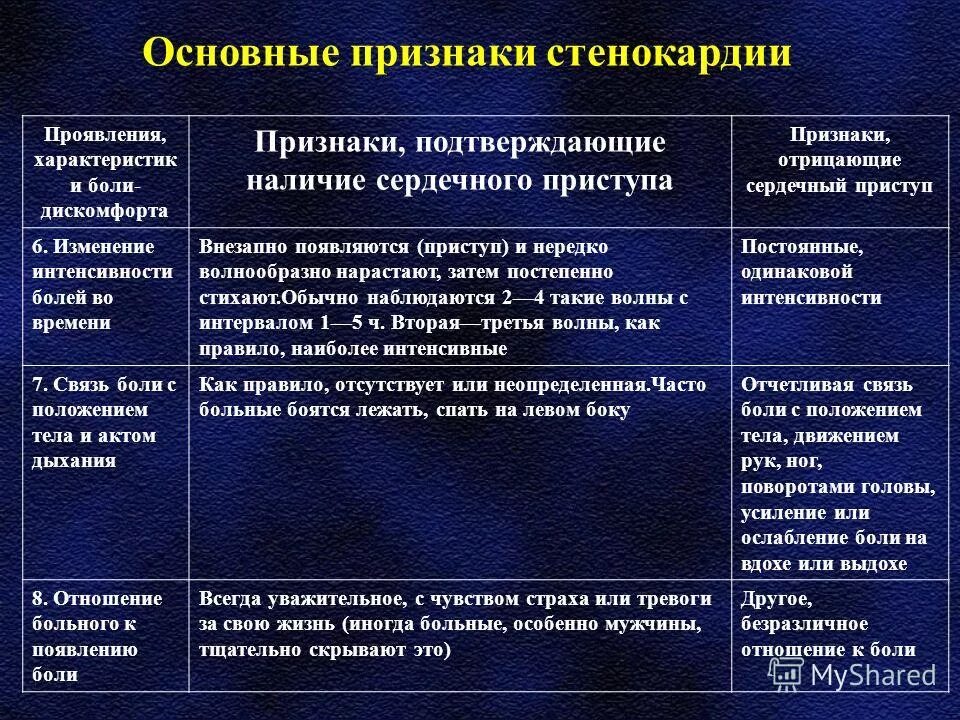 Основные признаки стенокардии

| Проявления, характеристик и боли-дискомфорта | Признаки, подтверждающие наличие сердечного приступа | Признаки, отрицающие сердечный приступ |
|---|---|---|
| 6. Изменение интенсивности болей во времени | Внезапно появляются (приступ) и нередко волнообразно нарастают, затем постепенно стихают.Обычно наблюдаются 2—4 такие волны с интервалом 1—5 ч. Вторая—третья волны, как правило, наиболее интенсивные | Постоянные, одинаковой интенсивности |
| 7. Связь боли с положением тела и актом дыхания | Как правило, отсутствует или неопределенная.Часто больные боятся лежать, спать на левом боку | Отчетливая связь боли с положением тела, движением рук, ног, поворотами головы, усиление или ослабление боли на вдохе или выдохе |
| 8. Отношение больного к появлению боли | Всегда уважительное, с чувством страха или тревоги за свою жизнь (иногда больные, особенно мужчины, тщательно скрывают это) | Другое, безразличное отношение к боли |

MyShared